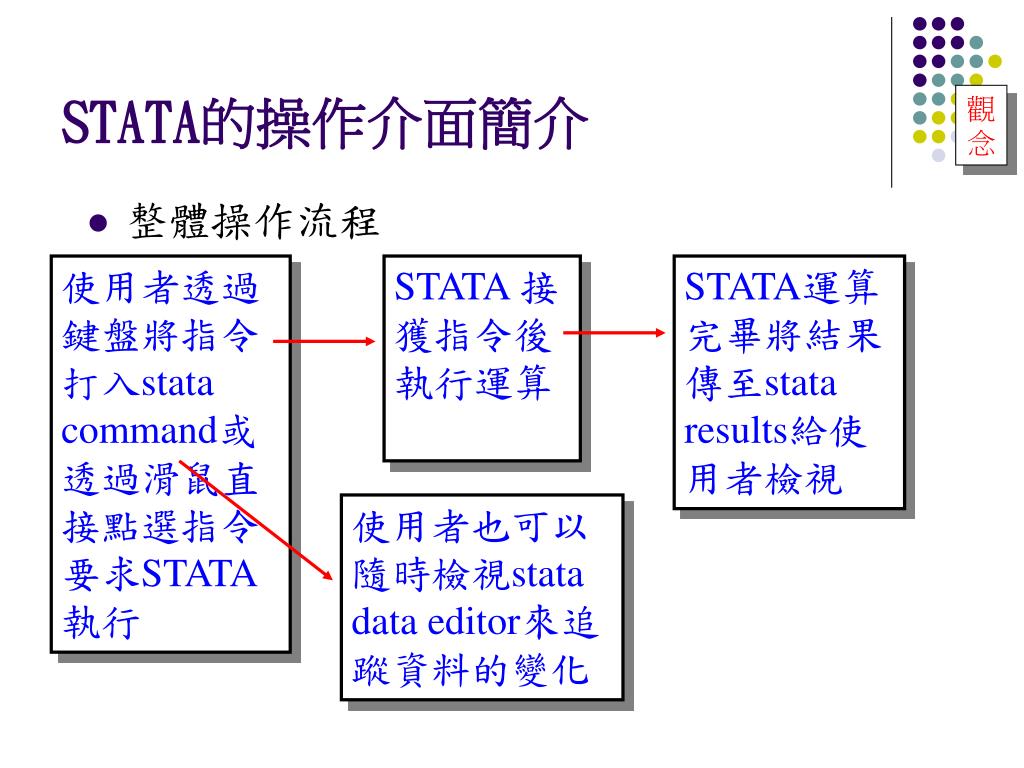 STATA的操作介面簡介

觀念

● 整體操作流程

使用者透過鍵盤將指令打入stata command或透過滑鼠直接點選指令要求STATA執行

STATA 接獲指令後執行運算

STATA運算完畢將結果傳至stata results給使用者檢視

使用者也可以隨時檢視stata data editor來追蹤資料的變化